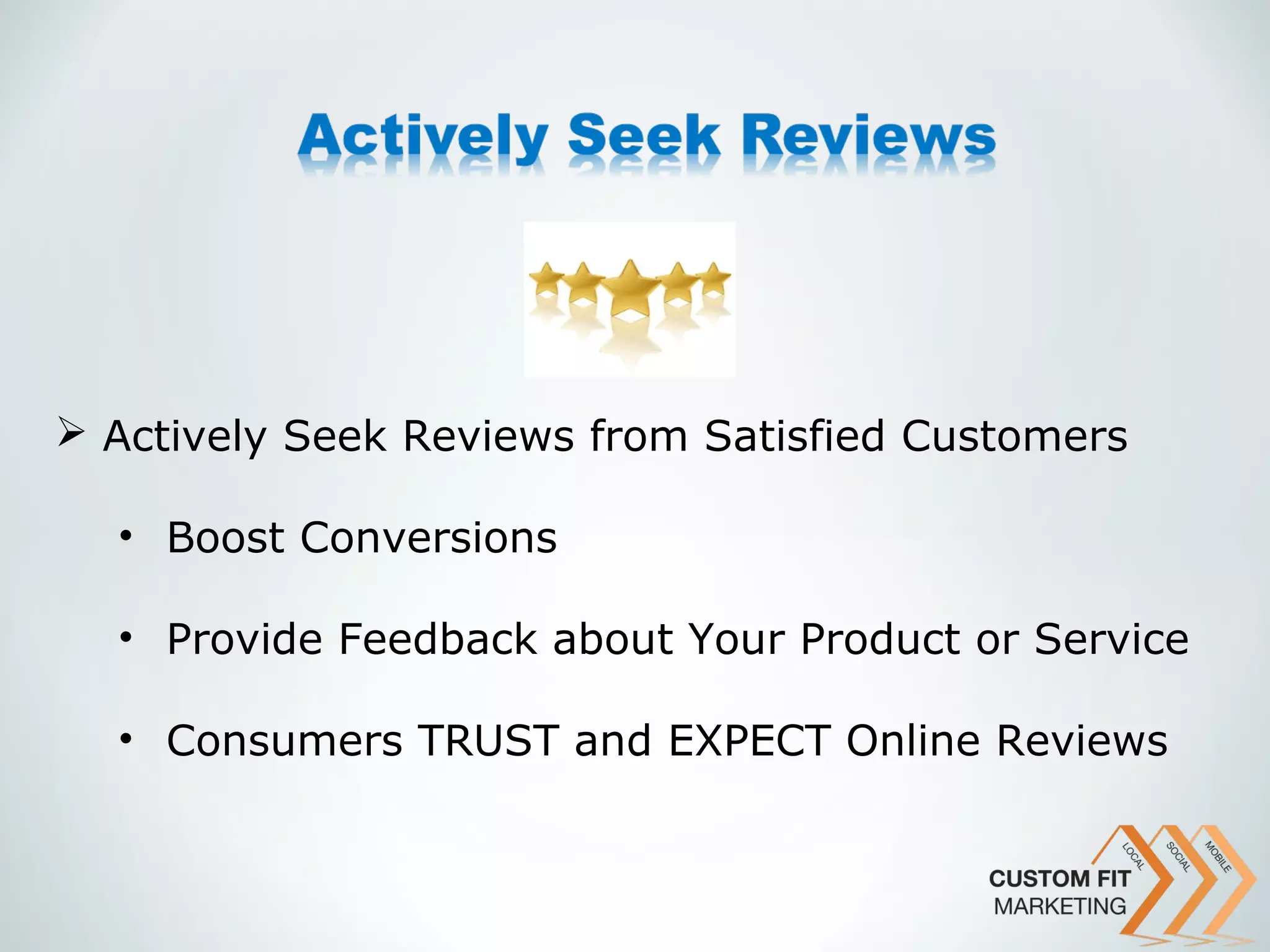 Actively Seek Reviews

➢ Actively Seek Reviews from Satisfied Customers

• Boost Conversions

• Provide Feedback about Your Product or Service

• Consumers TRUST and EXPECT Online Reviews

LOCAL SOCIAL MOBILE
CUSTOM FIT
MARKETING